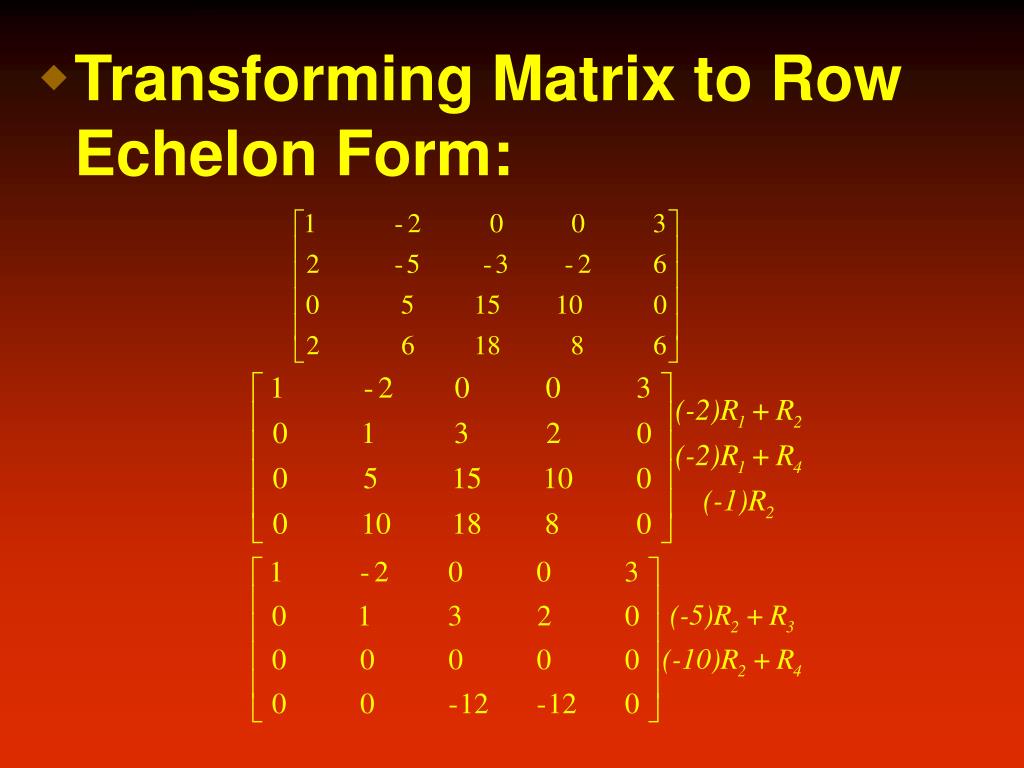 Transforming Matrix to Row Echelon Form:

$\begin{bmatrix} 1 & -2 & 0 & 0 & 3 \\ 2 & -5 & -3 & -2 & 6 \\ 0 & 5 & 15 & 10 & 0 \\ 2 & 6 & 18 & 8 & 6 \end{bmatrix}$

$\begin{bmatrix} 1 & -2 & 0 & 0 & 3 \\ 0 & 1 & 3 & 2 & 0 \\ 0 & 5 & 15 & 10 & 0 \\ 0 & 10 & 18 & 8 & 0 \end{bmatrix}$ $(-2)R_1 + R_2$ $(-2)R_1 + R_4$ $(-1)R_2$

$\begin{bmatrix} 1 & -2 & 0 & 0 & 3 \\ 0 & 1 & 3 & 2 & 0 \\ 0 & 0 & 0 & 0 & 0 \\ 0 & 0 & -12 & -12 & 0 \end{bmatrix}$ $(-5)R_2 + R_3$ $(-10)R_2 + R_4$